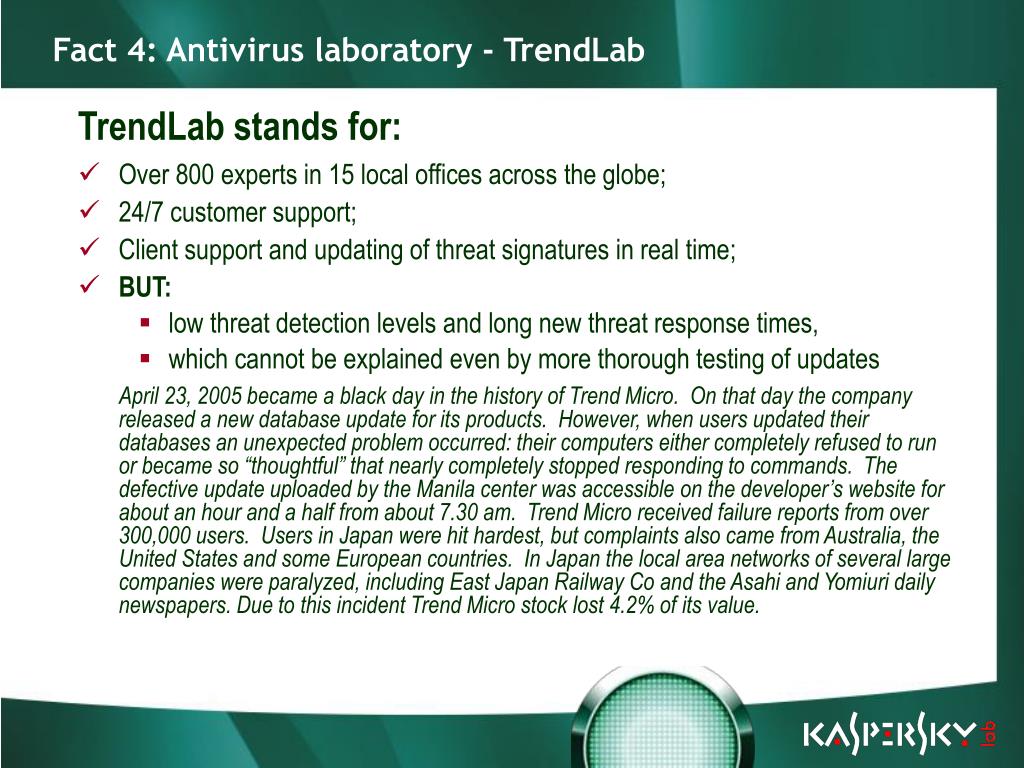 Fact 4: Antivirus laboratory - TrendLab

TrendLab stands for:

✓ Over 800 experts in 15 local offices across the globe;
✓ 24/7 customer support;
✓ Client support and updating of threat signatures in real time;
✓ BUT:
 ▪ low threat detection levels and long new threat response times,
 ▪ which cannot be explained even by more thorough testing of updates

April 23, 2005 became a black day in the history of Trend Micro. On that day the company released a new database update for its products. However, when users updated their databases an unexpected problem occurred: their computers either completely refused to run or became so “thoughtful” that nearly completely stopped responding to commands. The defective update uploaded by the Manila center was accessible on the developer’s website for about an hour and a half from about 7.30 am. Trend Micro received failure reports from over 300,000 users. Users in Japan were hit hardest, but complaints also came from Australia, the United States and some European countries. In Japan the local area networks of several large companies were paralyzed, including East Japan Railway Co and the Asahi and Yomiuri daily newspapers. Due to this incident Trend Micro stock lost 4.2% of its value.

KASPERSKY lab